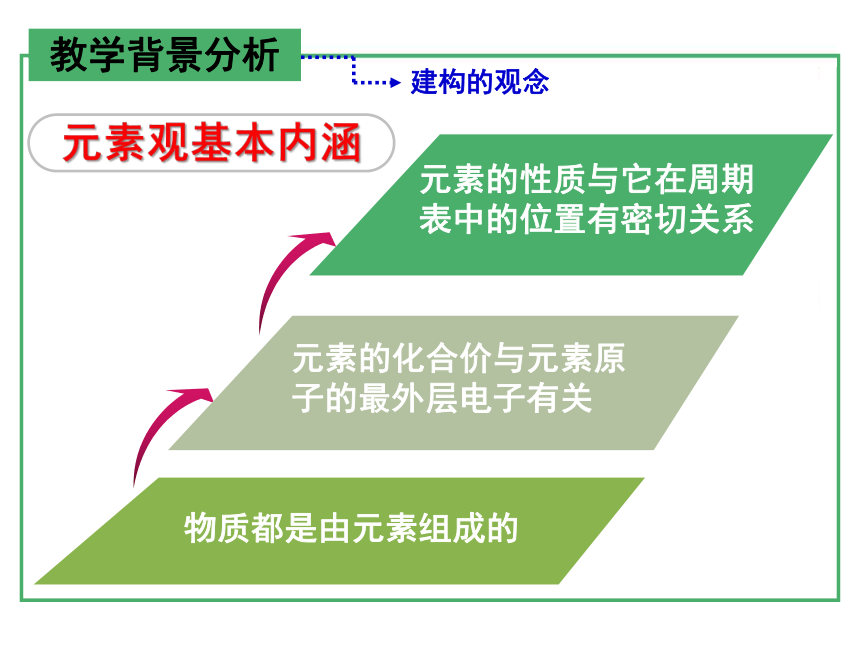 教学背景分析

建构的观念

元素观基本内涵

元素的性质与它在周期表中的位置有密切关系

元素的化合价与元素原子的最外层电子有关

物质都是由元素组成的